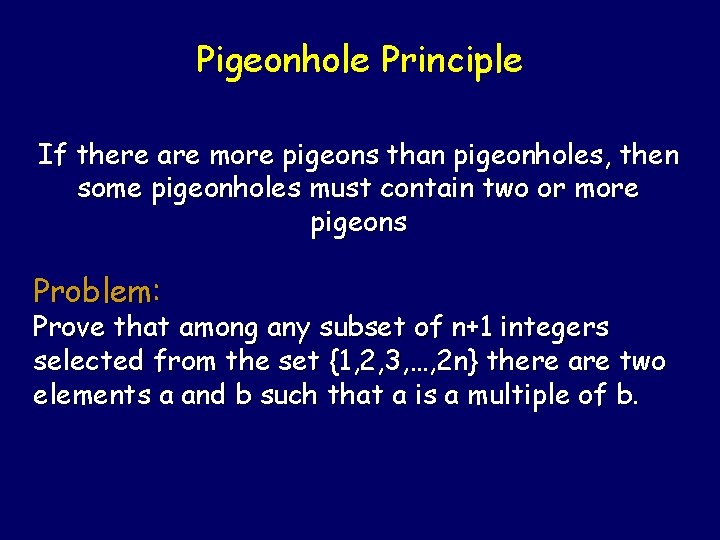 Pigeonhole Principle

If there are more pigeons than pigeonholes, then some pigeonholes must contain two or more pigeons

Problem:
Prove that among any subset of n+1 integers selected from the set {1,2,3,…,2n} there are two elements a and b such that a is a multiple of b.